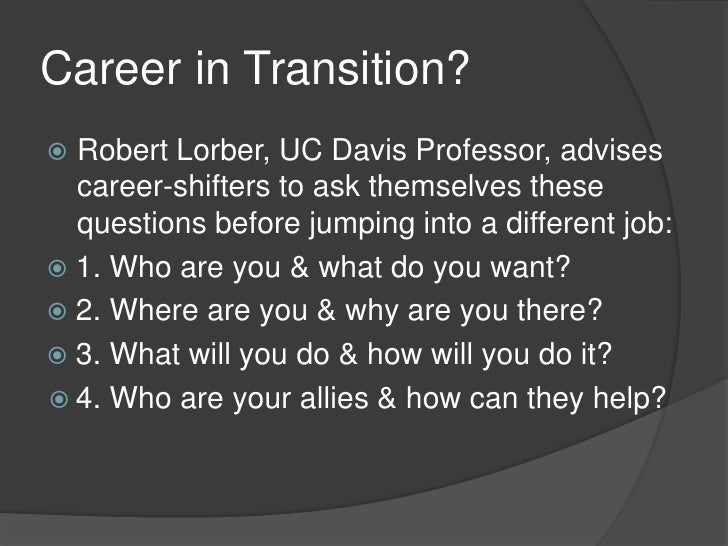 Career in Transition?

Robert Lorber, UC Davis Professor, advises career-shifters to ask themselves these questions before jumping into a different job:

1. Who are you & what do you want?

2. Where are you & why are you there?

3. What will you do & how will you do it?

4. Who are your allies & how can they help?